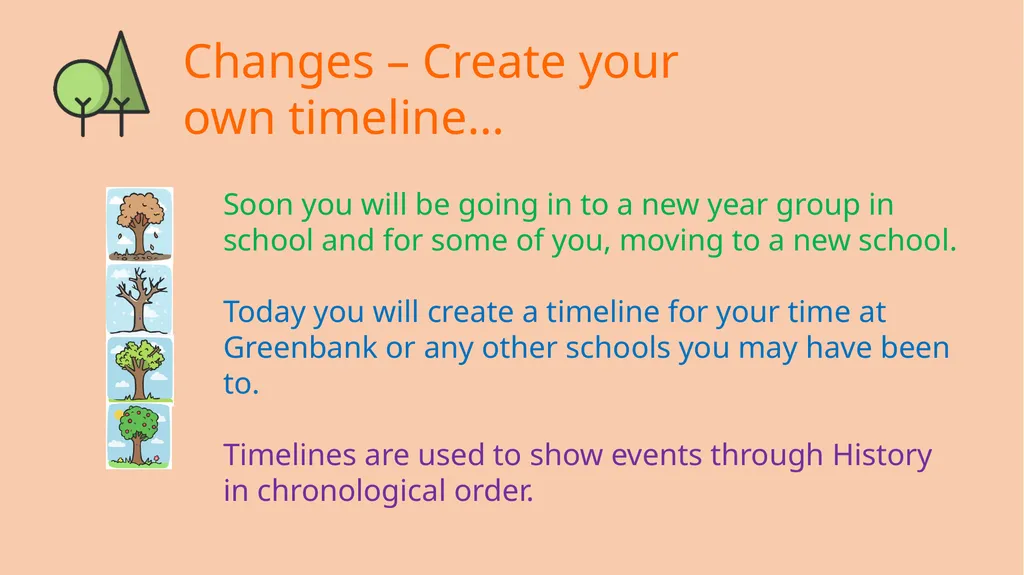 Changes – Create your own timeline…

Soon you will be going in to a new year group in school and for some of you, moving to a new school.

Today you will create a timeline for your time at Greenbank or any other schools you may have been to.

Timelines are used to show events through History in chronological order.